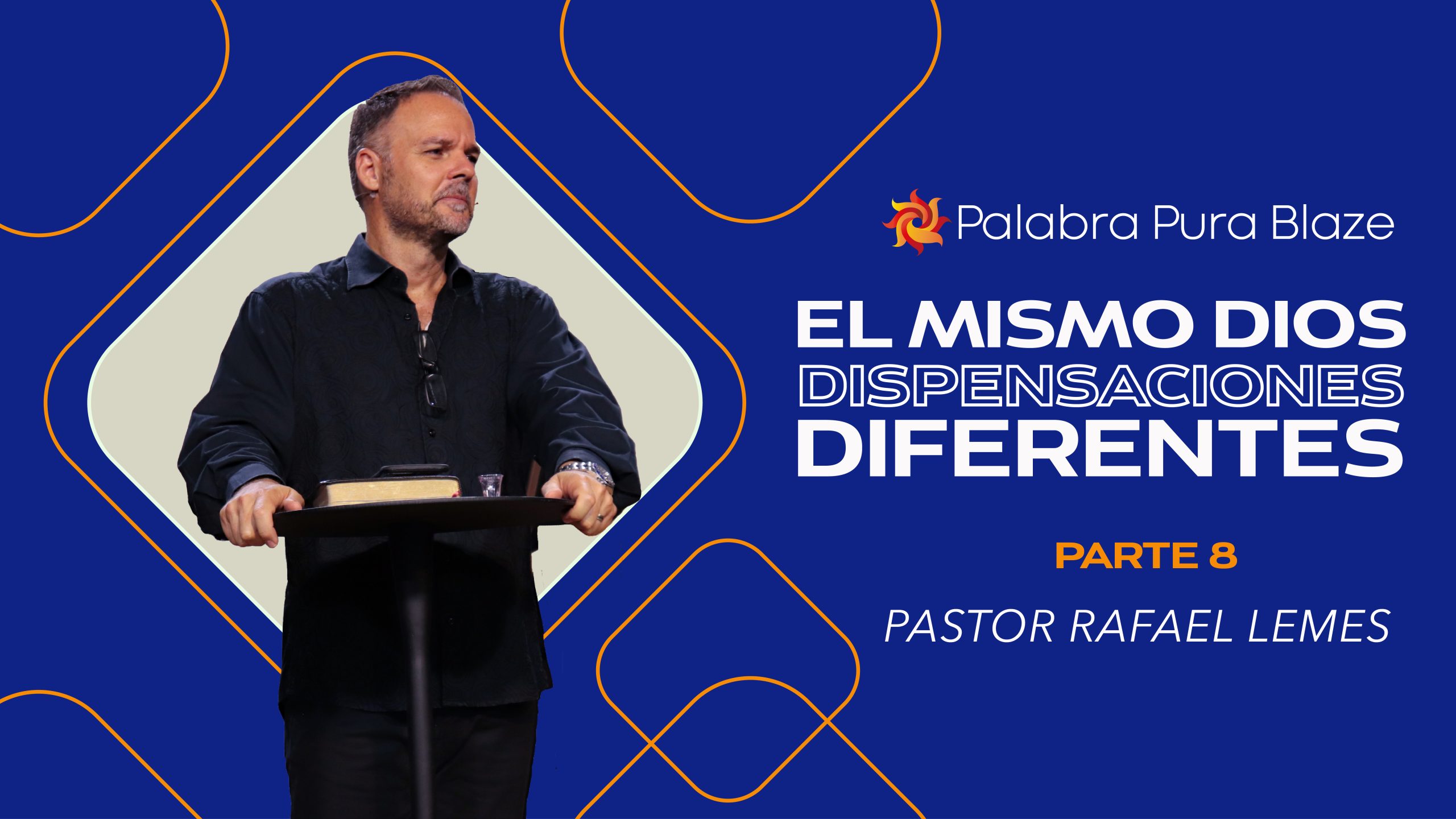 Palabra Pura Blaze

EL MISMO DIOS
DISPENSACIONES
DIFERENTES

PARTE 8

PASTOR RAFAEL LEMES